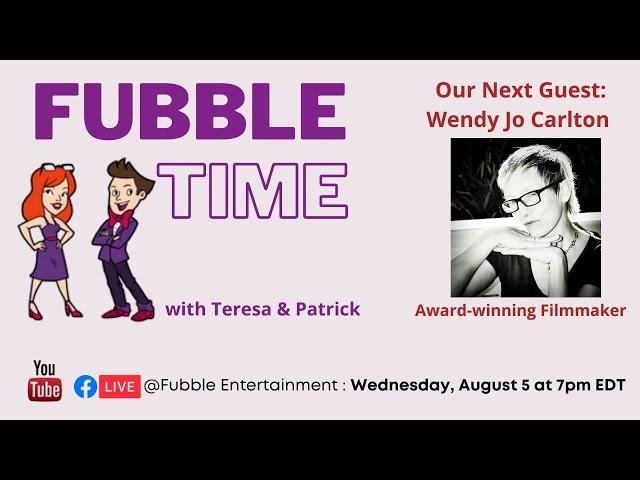 FUBBLE TIME

with Teresa & Patrick

Our Next Guest: Wendy Jo Carlton

Award-winning Filmmaker

You Tube LIVE @Fubble Entertainment : Wednesday, August 5 at 7pm EDT